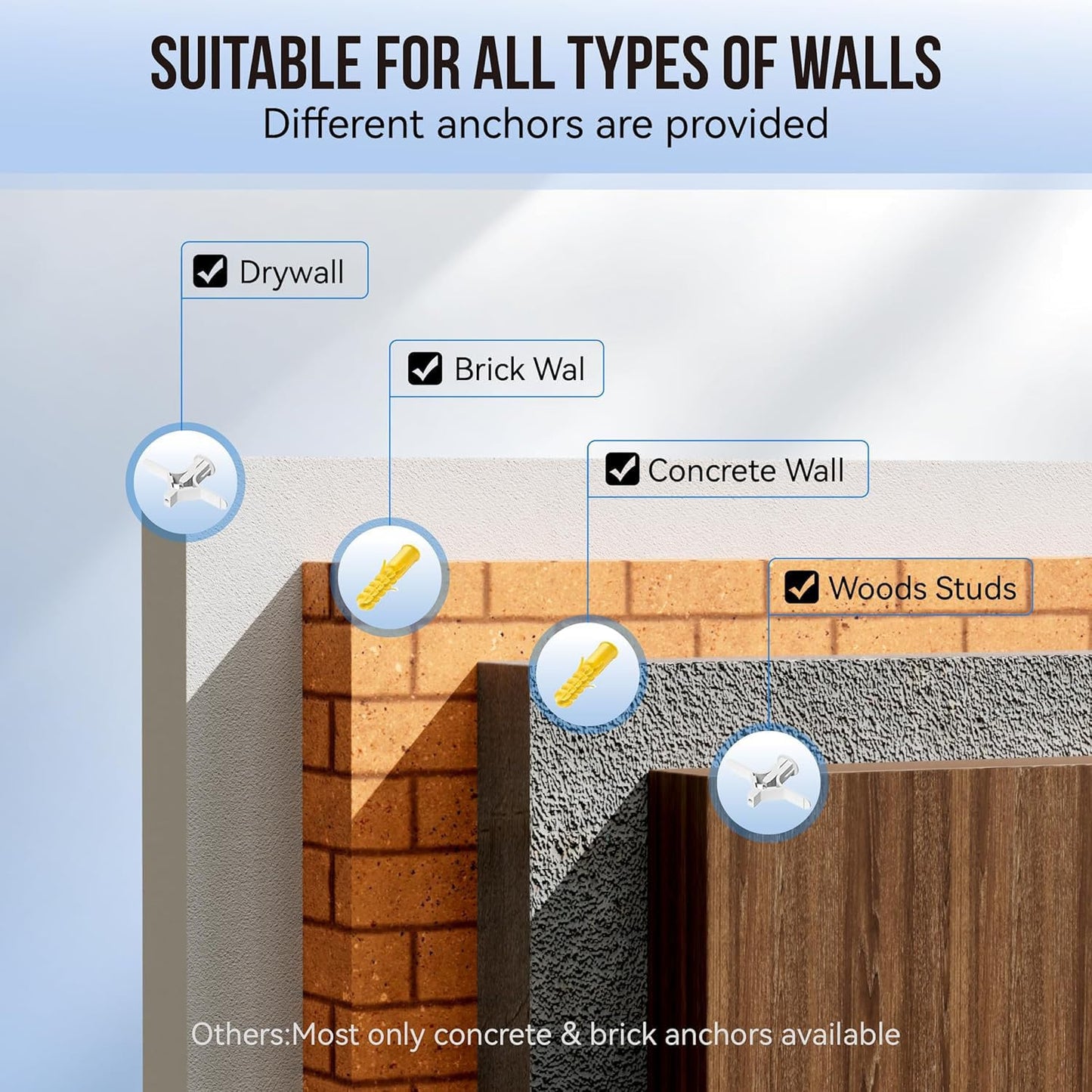 SUITABLE FOR ALL TYPES OF WALLS
Different anchors are provided

☑ Drywall

☑ Brick Wal

☑ Concrete Wall

☑ Woods Studs

Others:Most only concrete & brick anchors available